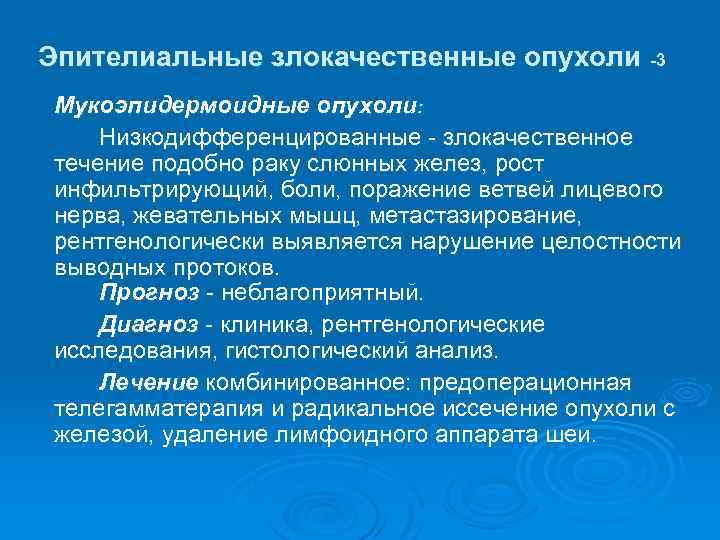 Эпителиальные злокачественные опухоли -3

Мукоэпидермоидные опухоли:

Низкодифференцированные - злокачественное течение подобно раку слюнных желез, рост инфильтрирующий, боли, поражение ветвей лицевого нерва, жевательных мышц, метастазирование, рентгенологически выявляется нарушение целостности выводных протоков.

Прогноз - неблагоприятный.

Диагноз - клиника, рентгенологические исследования, гистологический анализ.

Лечение комбинированное: предоперационная телегамматерапия и радикальное иссечение опухоли с железой, удаление лимфоидного аппарата шеи.